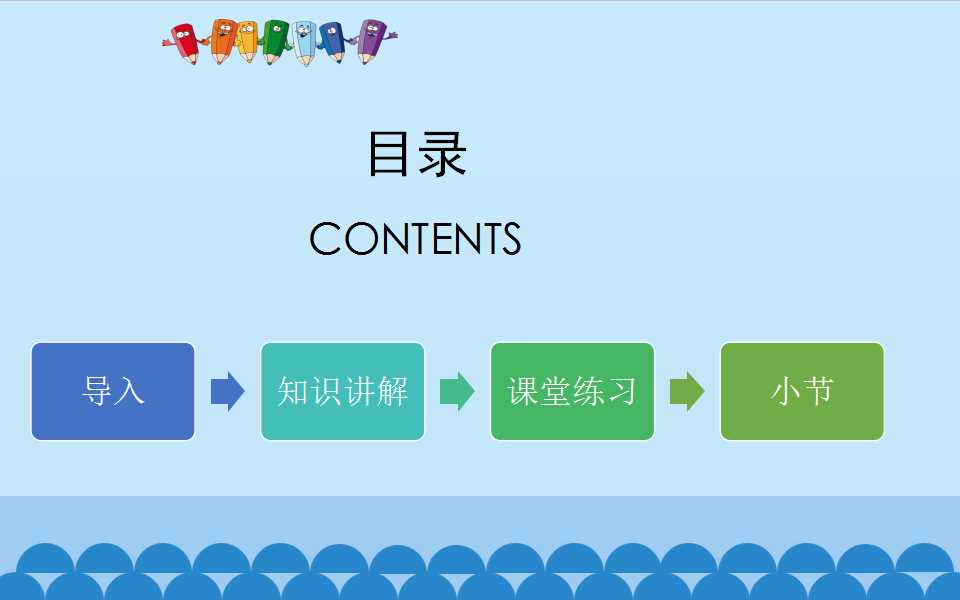 目录

CONTENTS

导入

知识讲解

课堂练习

小节